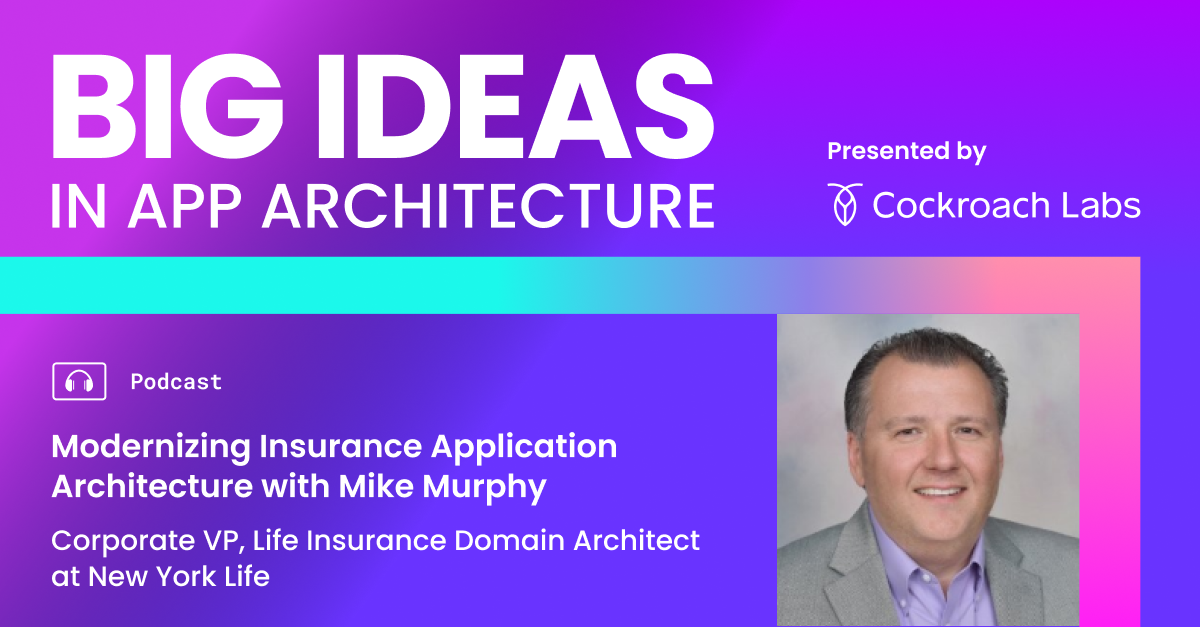 BIG IDEAS
IN APP ARCHITECTURE

Presented by
Cockroach Labs

Podcast

Modernizing Insurance Application Architecture with Mike Murphy

Corporate VP, Life Insurance Domain Architect at New York Life